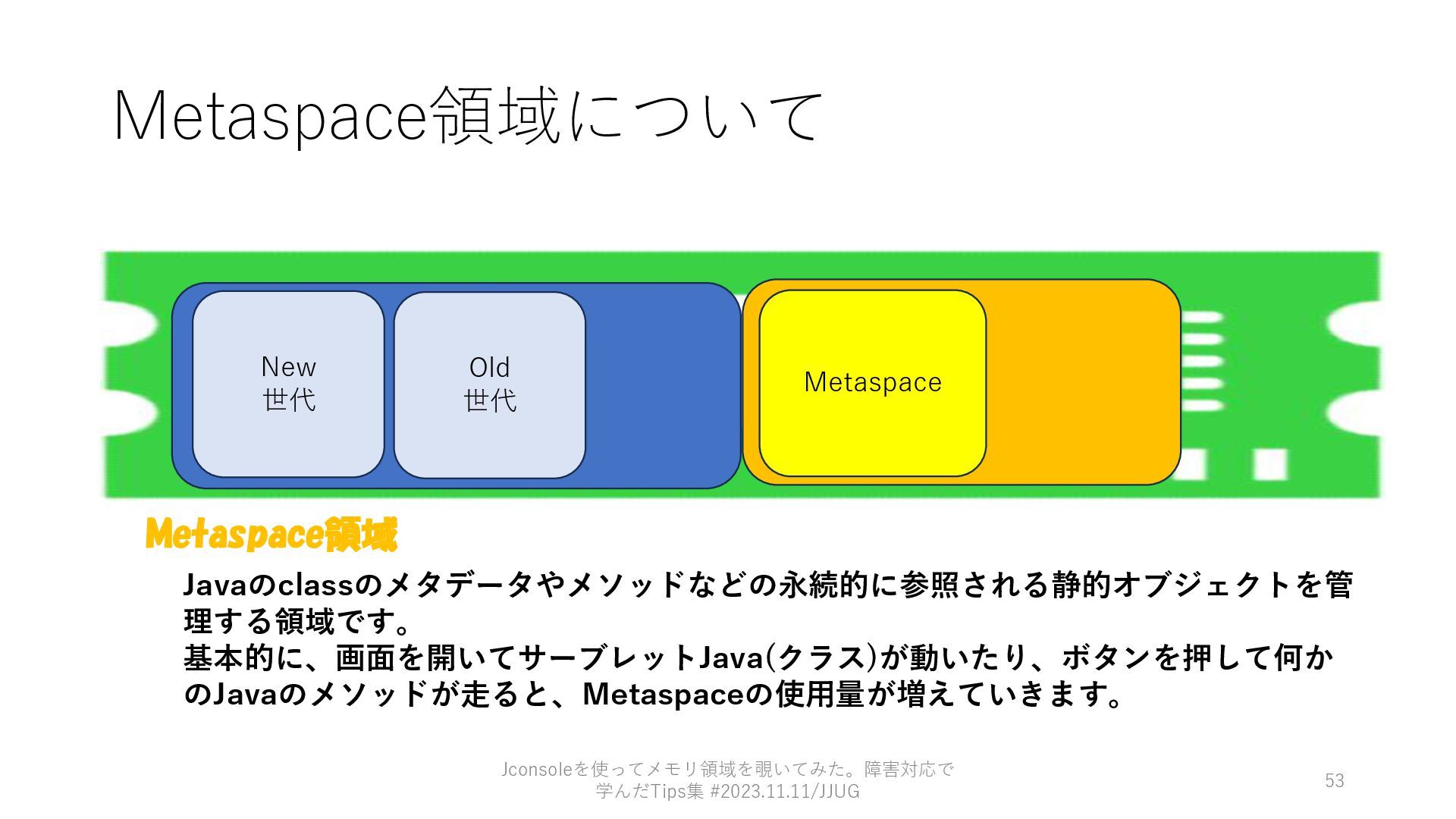 Metaspace領域について

New
世代

Old
世代

Metaspace

Metaspace領域

Javaのclassのメタデータやメソッドなどの永続的に参照される静的オブジェクトを管理する領域です。
基本的に、画面を開いてサーブレットJava(クラス)が動いたり、ボタンを押して何かのJavaのメソッドが走ると、Metaspaceの使用量が増えていきます。

Jconsoleを使ってメモリ領域を覗いてみた。障害対応で学んだTips集 #2023.11.11/JJUG

53